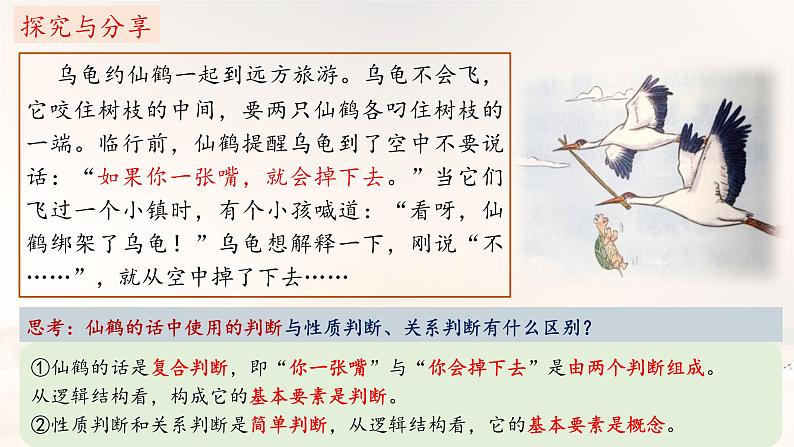 探究与分享

乌龟约仙鹤一起到远方旅游。乌龟不会飞，它咬住树枝的中间，要两只仙鹤各叼住树枝的一端。临行前，仙鹤提醒乌龟到了空中不要说话：“如果你一张嘴，就会掉下去。”当它们飞过一个小镇时，有个小孩喊道：“看呀，仙鹤绑架了乌龟！”乌龟想解释一下，刚说“不……”，就从空中掉了下去……

思考：仙鹤的话中使用的判断与性质判断、关系判断有什么区别？

①仙鹤的话是复合判断，即“你一张嘴”与“你会掉下去”是由两个判断组成。从逻辑结构看，构成它的基本要素是判断。
②性质判断和关系判断是简单判断，从逻辑结构看，它的基本要素是概念。